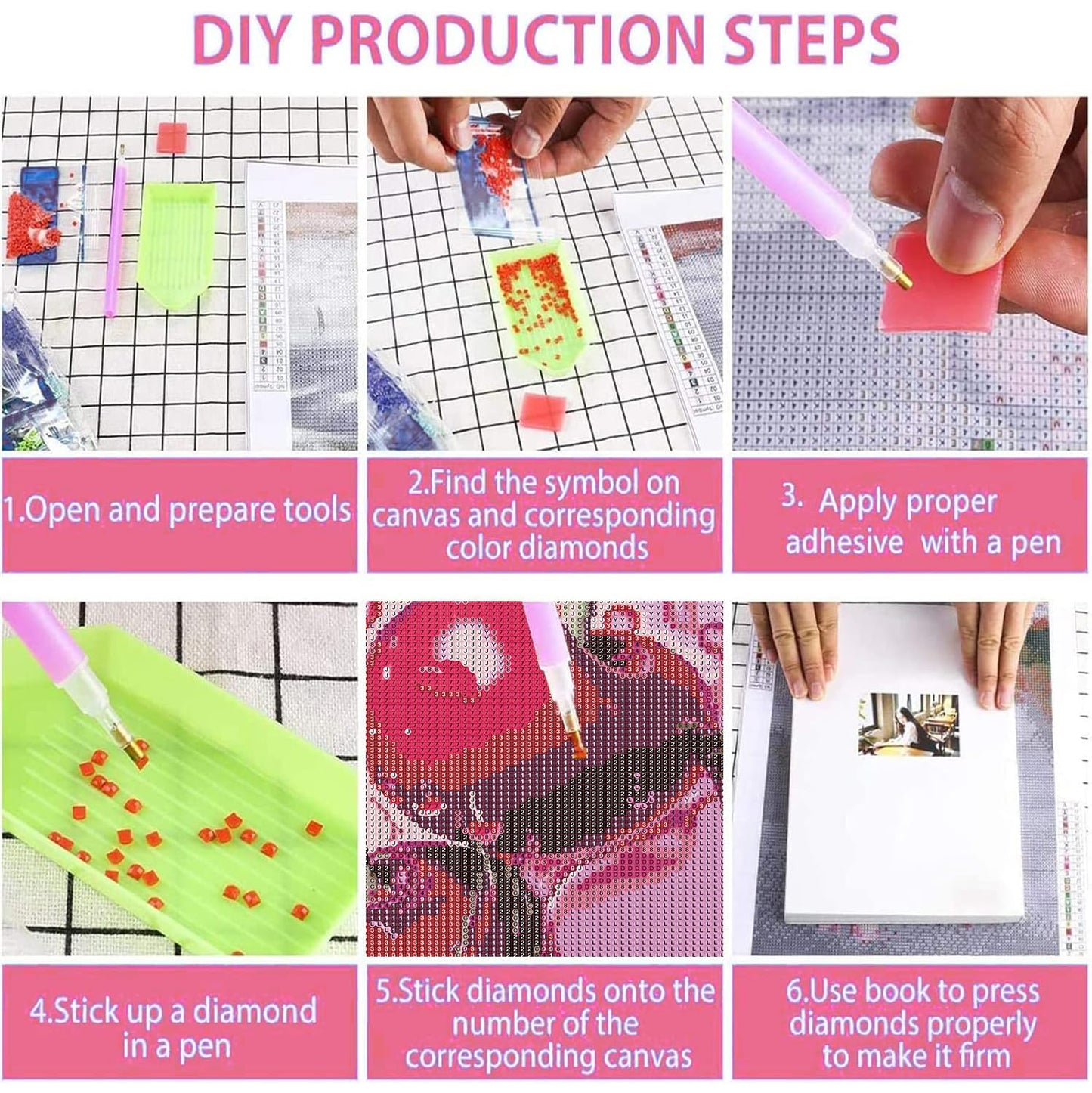 DIY PRODUCTION STEPS

1.Open and prepare tools

2.Find the symbol on canvas and corresponding color diamonds

3. Apply proper adhesive with a pen

4.Stick up a diamond in a pen

5.Stick diamonds onto the number of the corresponding canvas

6.Use book to press diamonds properly to make it firm